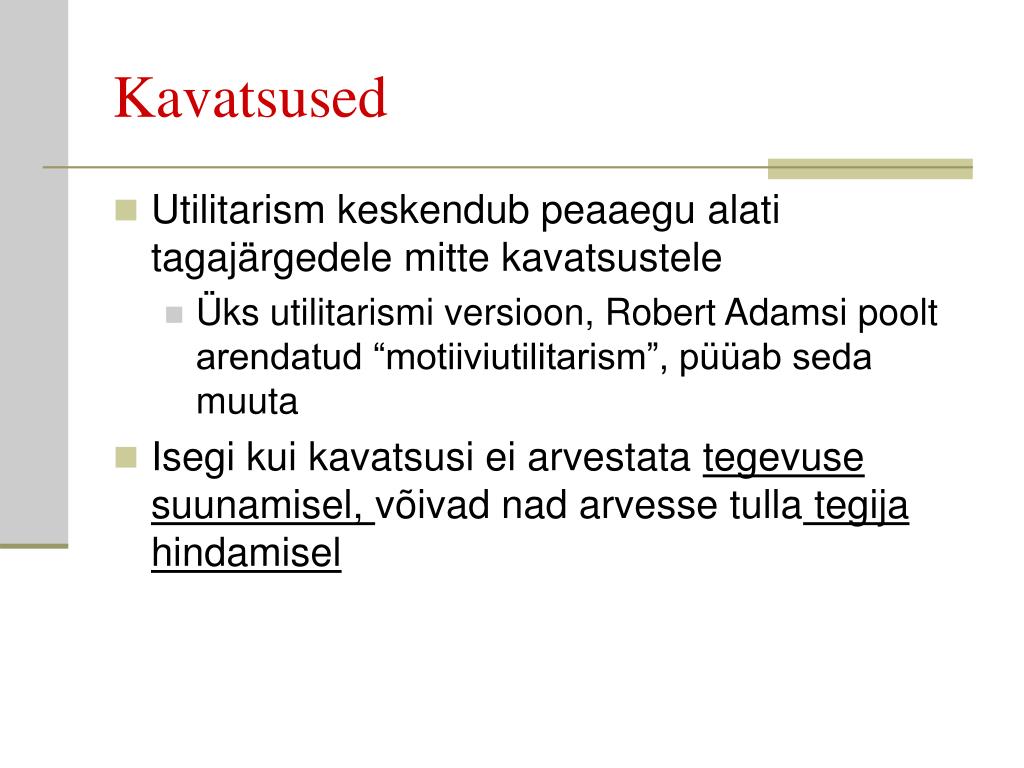 Kavatsused

Utilitarism keskendub peaaegu alati tagajärgedele mitte kavatsustele

Üks utilitarismi versioon, Robert Adamsi poolt arendatud “motiiviutilitarism”, püüab seda muuta

Isegi kui kavatsusi ei arvestata tegevuse suunamisel, võivad nad arvesse tulla tegija hindamisel